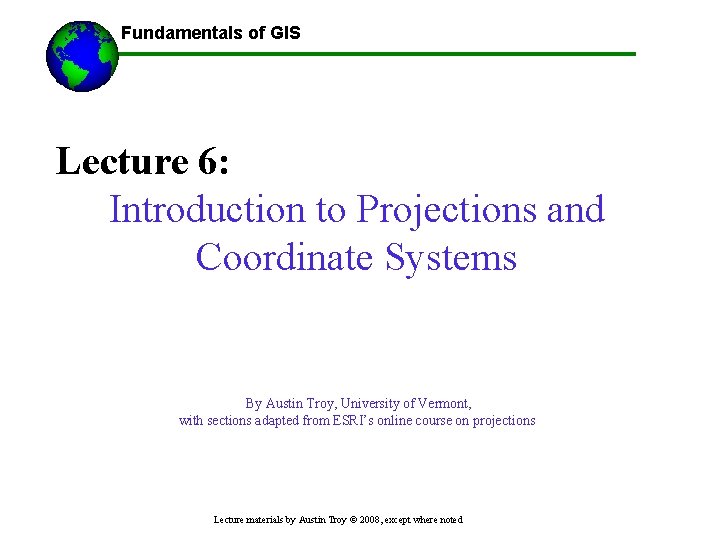 Fundamentals of GIS

Lecture 6:

Introduction to Projections and Coordinate Systems

By Austin Troy, University of Vermont, with sections adapted from ESRI's online course on projections

Lecture materials by Austin Troy © 2008, except where noted